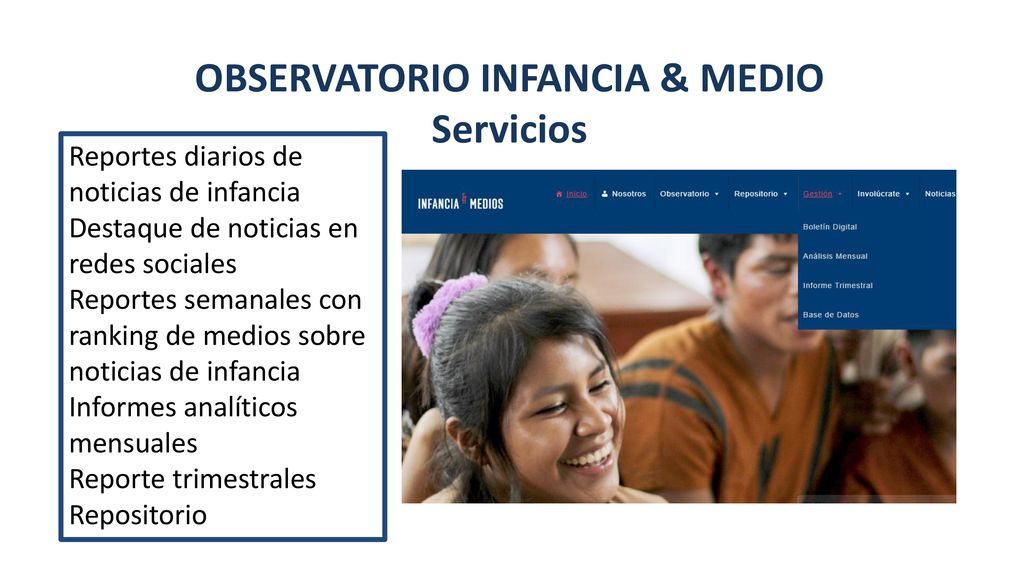 OBSERVATORIO INFANCIA & MEDIO
Servicios

Reportes diarios de noticias de infancia
Destaque de noticias en redes sociales
Reportes semanales con ranking de medios sobre noticias de infancia
Informes analíticos mensuales
Reporte trimestrales
Repositorio

INFANCIA & MEDIOS

Inicio
Nosotros
Observatorio
Repositorio
Gestión
Involúcrate
Noticias

Boletín Digital
Análisis Mensual
Informe Trimestral
Base de Datos